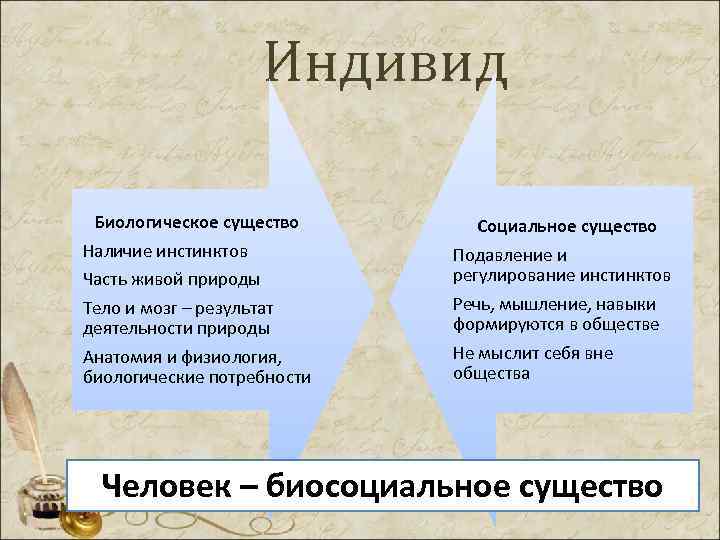 Индивид

Биологическое существо

Наличие инстинктов

Часть живой природы

Тело и мозг – результат деятельности природы

Анатомия и физиология, биологические потребности

Социальное существо

Подавление и регулирование инстинктов

Речь, мышление, навыки формируются в обществе

Не мыслит себя вне общества

Человек – биосоциальное существо